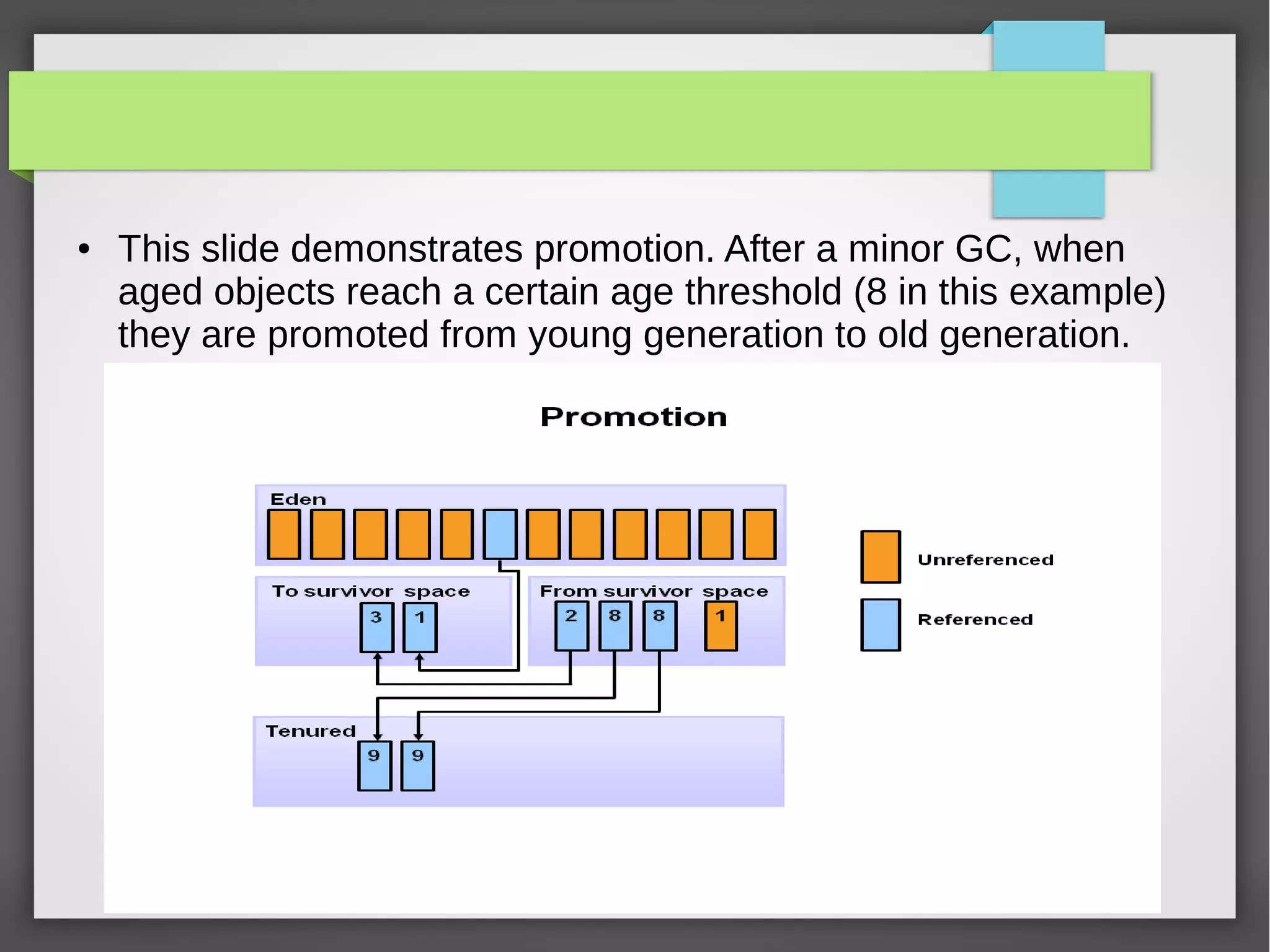 • This slide demonstrates promotion. After a minor GC, when aged objects reach a certain age threshold (8 in this example) they are promoted from young generation to old generation.

Promotion

Eden

To survivor space

3 1

From survivor space

2 8 8 1

Tenured

9 9

Unreferenced

Referenced